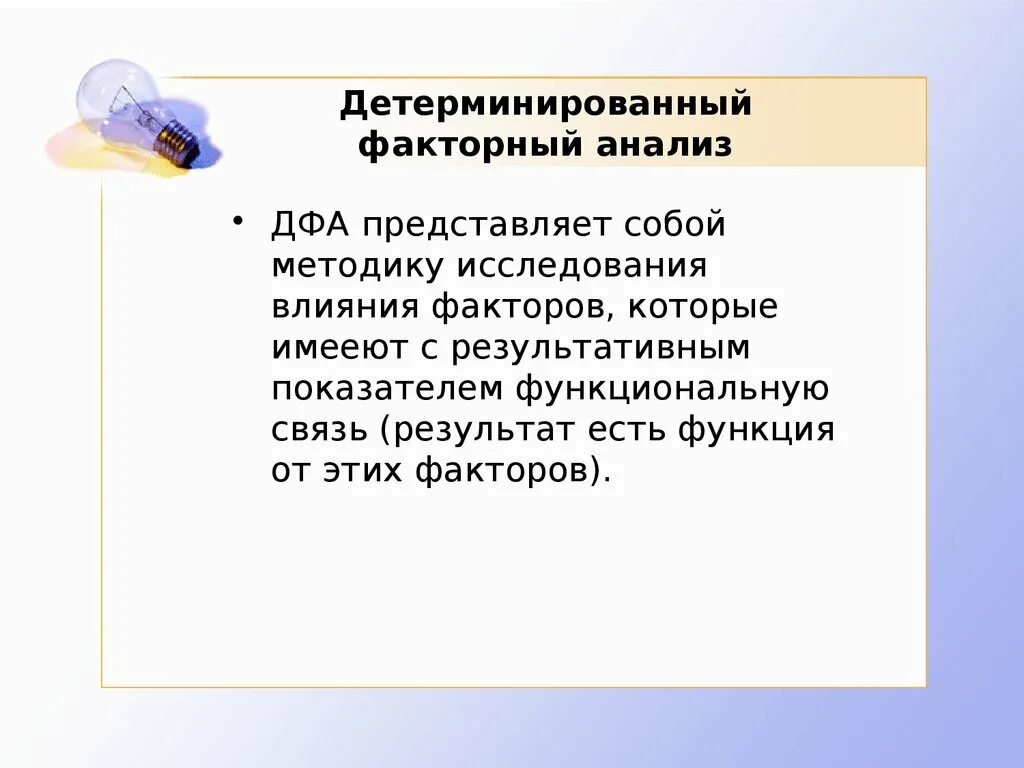 Детерминированный факторный анализ

• ДФА представляет собой методику исследования влияния факторов, которые имееют с результативным показателем функциональную связь (результат есть функция от этих факторов).